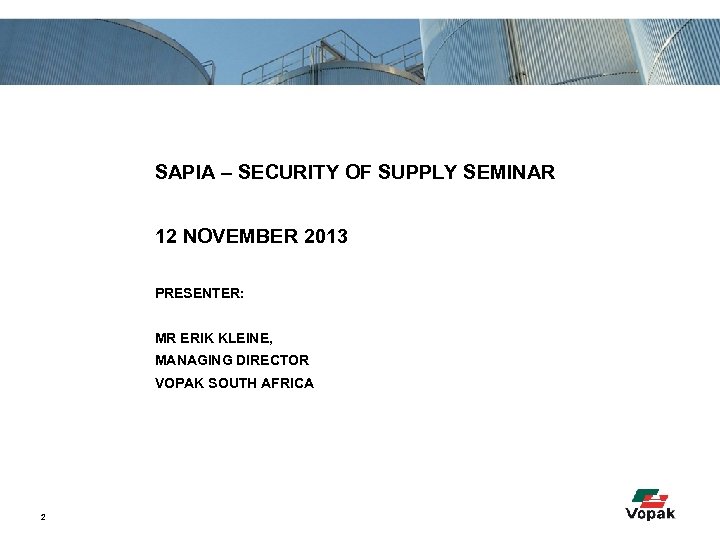 SAPIA – SECURITY OF SUPPLY SEMINAR

12 NOVEMBER 2013

PRESENTER:

MR ERIK KLEINE,
MANAGING DIRECTOR
VOPAK SOUTH AFRICA

2

Vopak